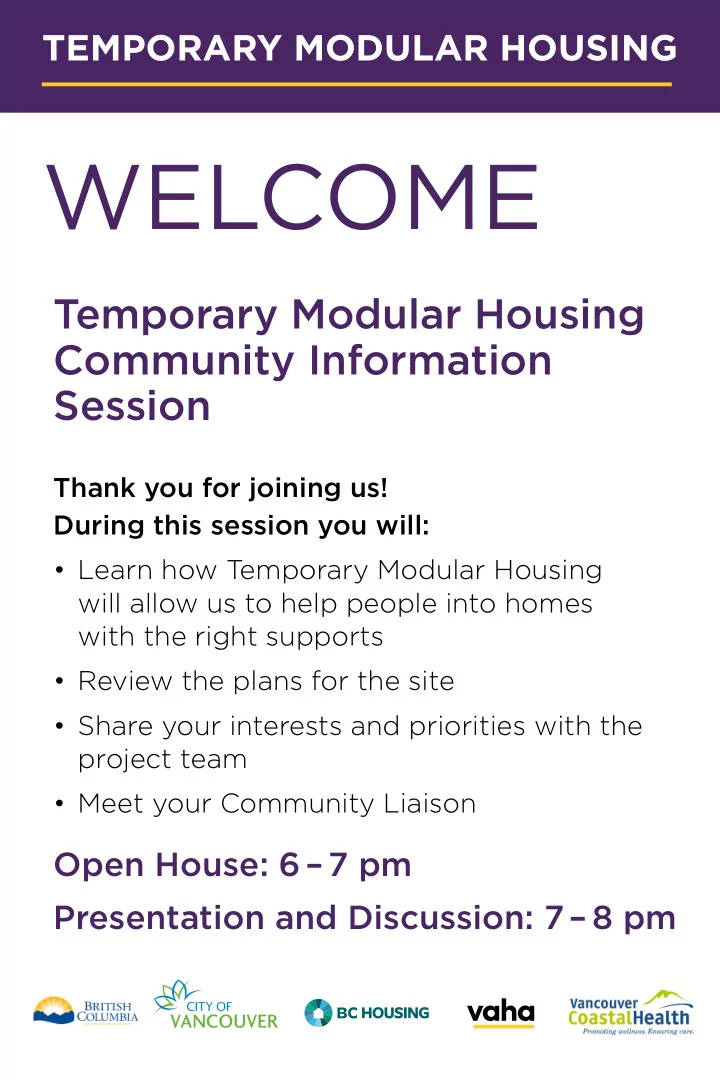 TEMPORARY MODULAR HOUSING

WELCOME

Temporary Modular Housing Community Information Session

Thank you for joining us!
During this session you will:

• Learn how Temporary Modular Housing will allow us to help people into homes with the right supports
• Review the plans for the site
• Share your interests and priorities with the project team
• Meet your Community Liaison

Open House: 6 – 7 pm

Presentation and Discussion: 7 – 8 pm

BRITISH COLUMBIA   CITY OF VANCOUVER   BC HOUSING   vaha   Vancouver CoastalHealth Promoting wellness. Ensuring care.